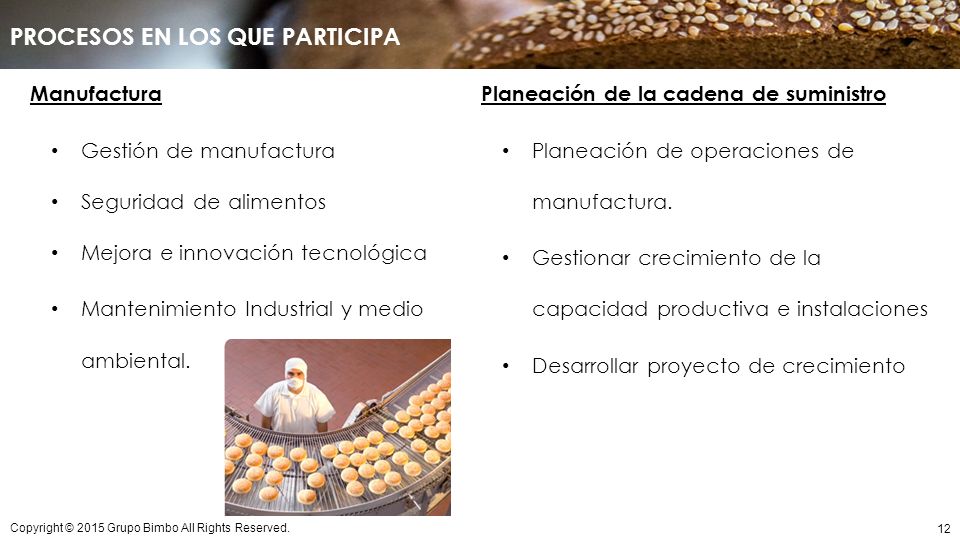 PROCESOS EN LOS QUE PARTICIPA

Manufactura

• Gestión de manufactura
• Seguridad de alimentos
• Mejora e innovación tecnológica
• Mantenimiento Industrial y medio ambiental.

Planeación de la cadena de suministro

• Planeación de operaciones de manufactura.
• Gestionar crecimiento de la capacidad productiva e instalaciones
• Desarrollar proyecto de crecimiento

Copyright © 2015 Grupo Bimbo All Rights Reserved.

12